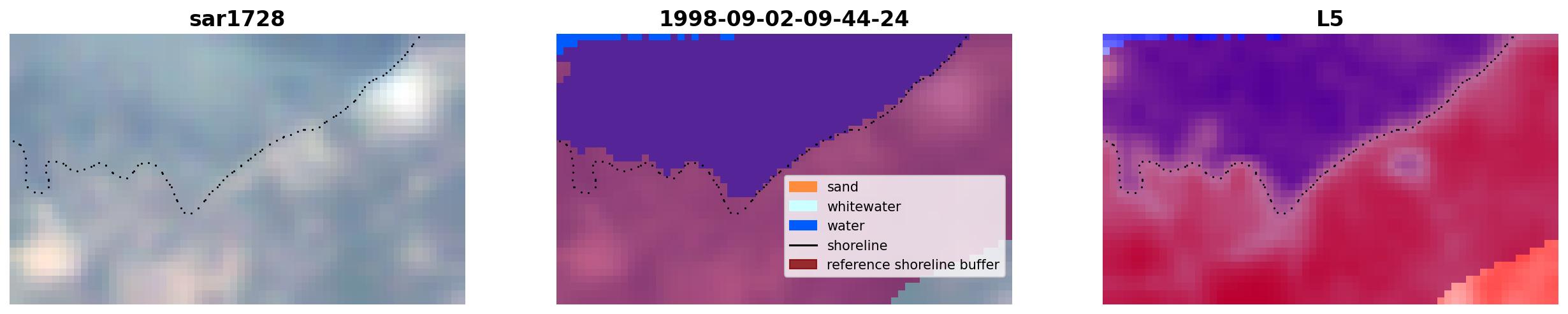 sar1728

1998-09-02-09-44-24

sand
whitewater
water
shoreline
reference shoreline buffer

L5